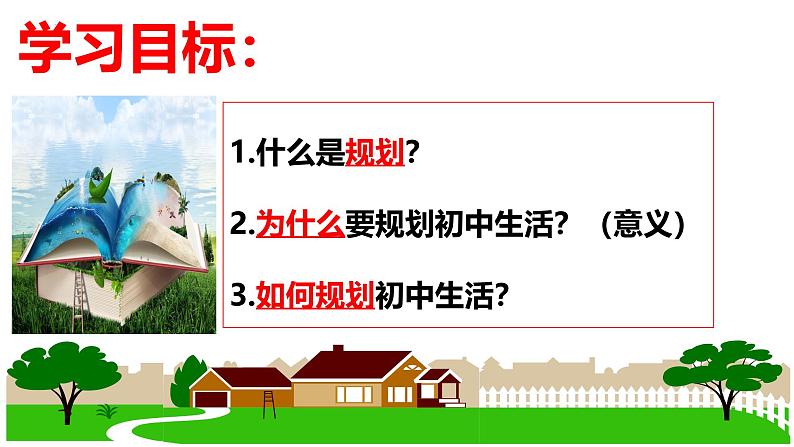 学习目标：

1.什么是规划？

2.为什么要规划初中生活？（意义）

3.如何规划初中生活？